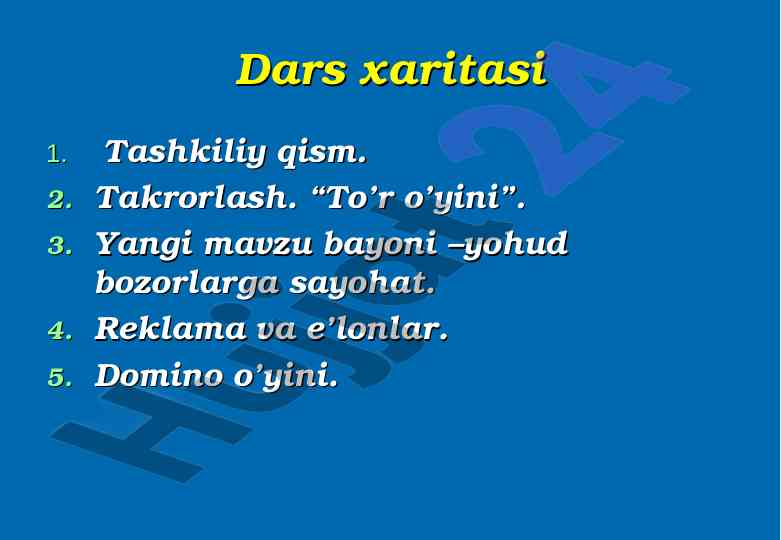 Dars xaritasi

1. Tashkiliy qism.
2. Takrorlash. “To’r o’yini”.
3. Yangi mavzu bayoni –yohud bozorlarga sayohat.
4. Reklama va e’lonlar.
5. Domino o’yini.

Hujjat24